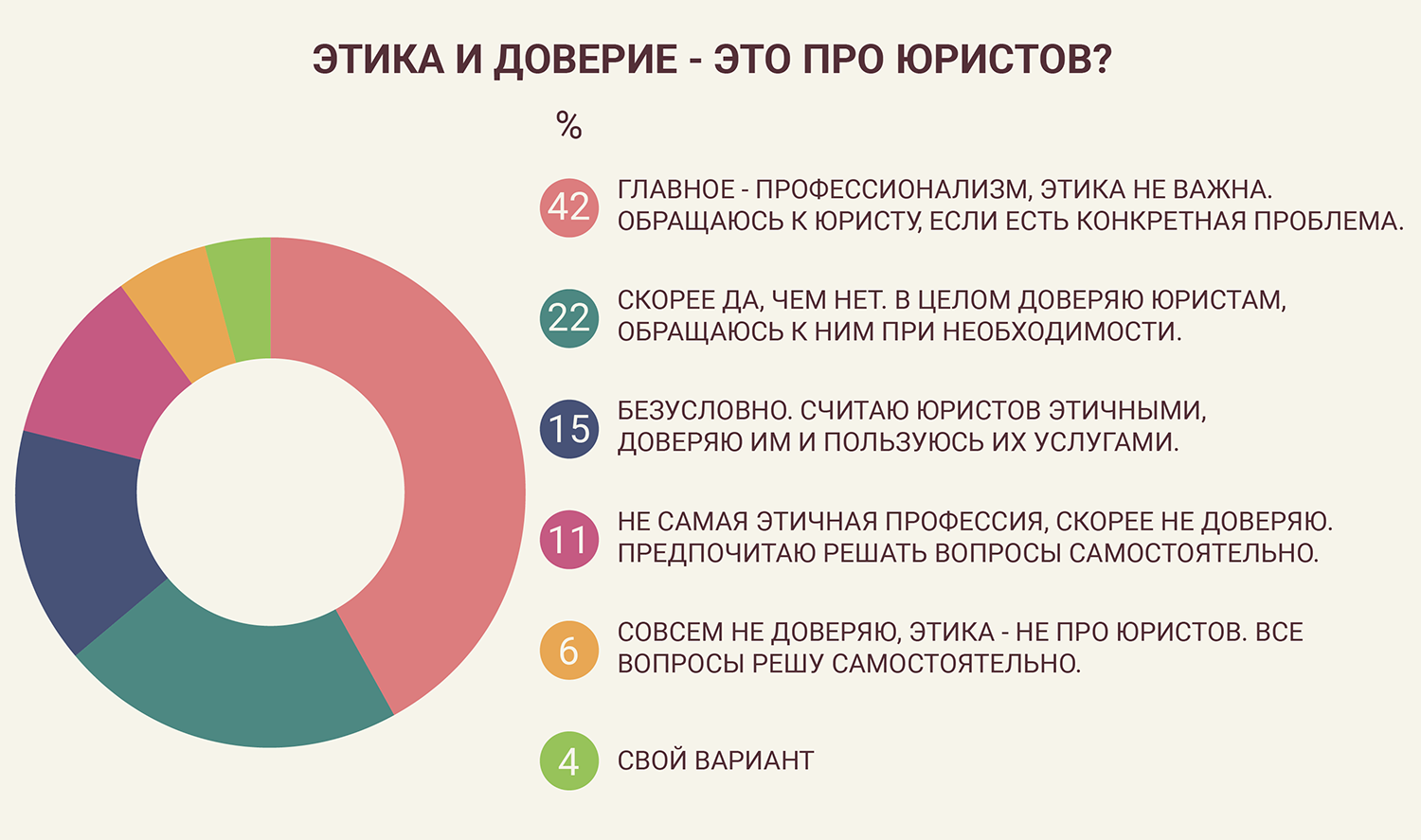 ЭТИКА И ДОВЕРИЕ - ЭТО ПРО ЮРИСТОВ?

%

42 ГЛАВНОЕ - ПРОФЕССИОНАЛИЗМ, ЭТИКА НЕ ВАЖНА. ОБРАЩАЮСЬ К ЮРИСТУ, ЕСЛИ ЕСТЬ КОНКРЕТНАЯ ПРОБЛЕМА.

22 СКОРЕЕ ДА, ЧЕМ НЕТ. В ЦЕЛОМ ДОВЕРЯЮ ЮРИСТАМ, ОБРАЩАЮСЬ К НИМ ПРИ НЕОБХОДИМОСТИ.

15 БЕЗУСЛОВНО. СЧИТАЮ ЮРИСТОВ ЭТИЧНЫМИ, ДОВЕРЯЮ ИМ И ПОЛЬЗУЮСЬ ИХ УСЛУГАМИ.

11 НЕ САМАЯ ЭТИЧНАЯ ПРОФЕССИЯ, СКОРЕЕ НЕ ДОВЕРЯЮ. ПРЕДПОЧИТАЮ РЕШАТЬ ВОПРОСЫ САМОСТОЯТЕЛЬНО.

6 СОВСЕМ НЕ ДОВЕРЯЮ, ЭТИКА - НЕ ПРО ЮРИСТОВ. ВСЕ ВОПРОСЫ РЕШУ САМОСТОЯТЕЛЬНО.

4 СВОЙ ВАРИАНТ